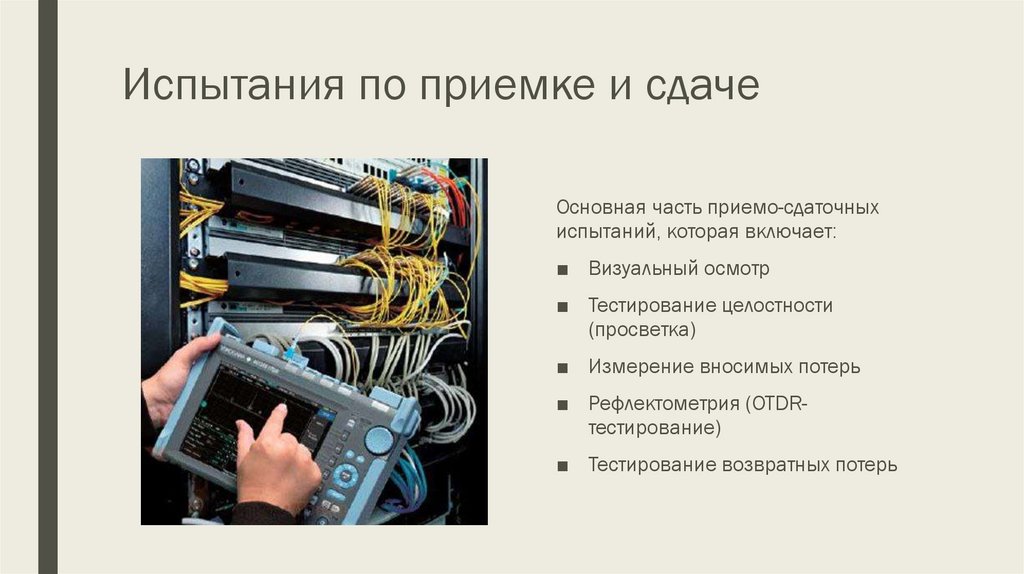 Испытания по приемке и сдаче

Основная часть приемо-сдаточных испытаний, которая включает:

■ Визуальный осмотр

■ Тестирование целостности (просветка)

■ Измерение вносимых потерь

■ Рефлектометрия (OTDR-тестирование)

■ Тестирование возвратных потерь